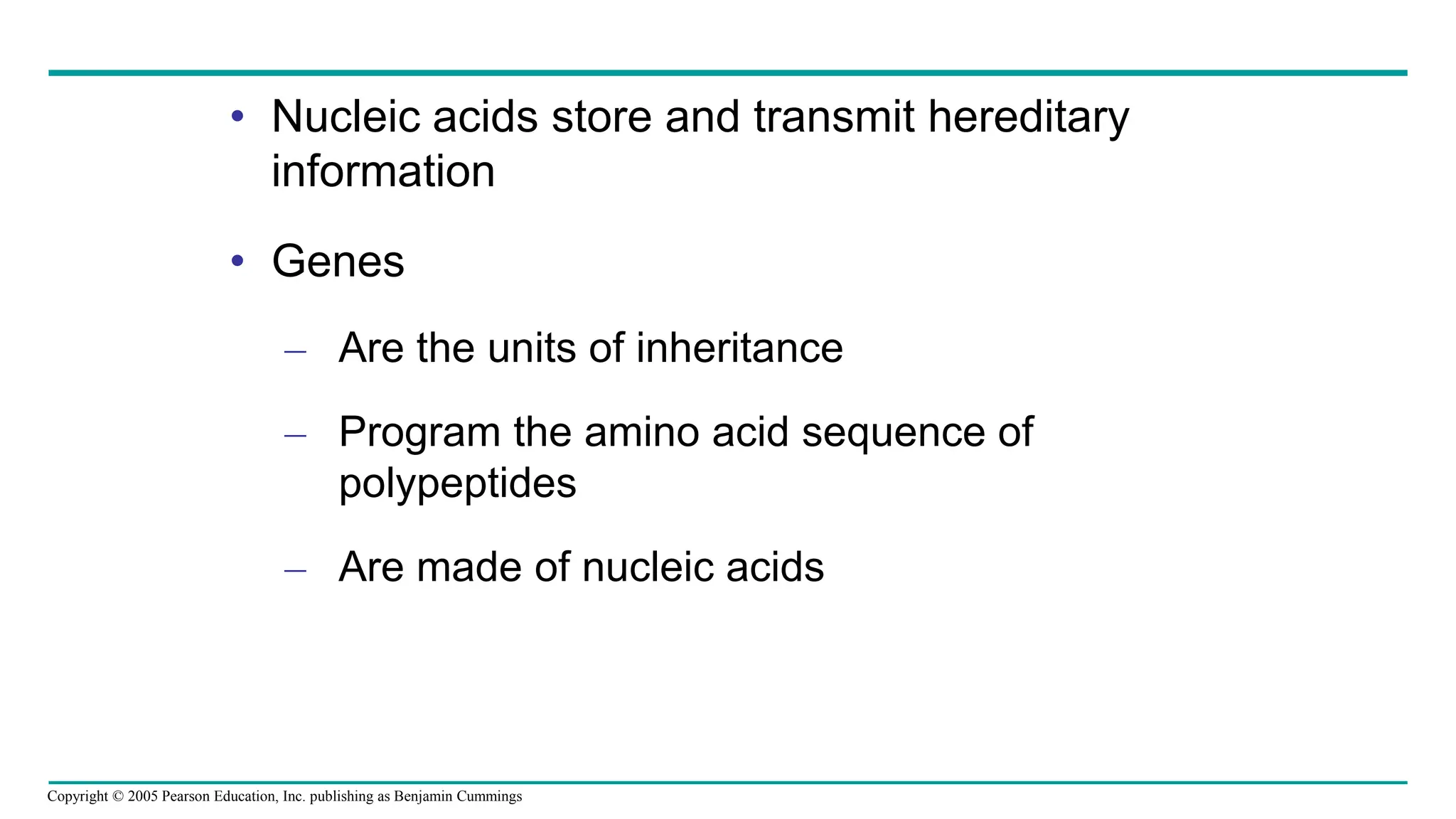 • Nucleic acids store and transmit hereditary information

• Genes

– Are the units of inheritance

– Program the amino acid sequence of polypeptides

– Are made of nucleic acids

Copyright © 2005 Pearson Education, Inc. publishing as Benjamin Cummings